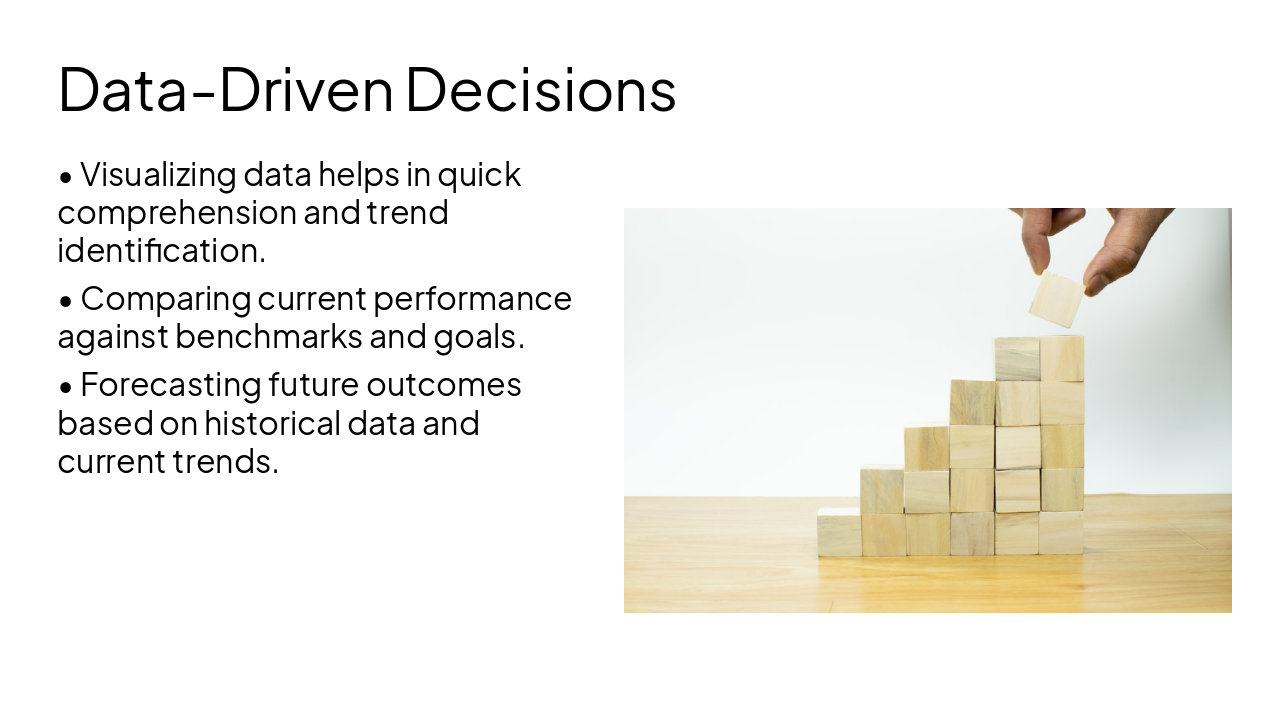 Data-Driven Decisions

• Visualizing data helps in quick comprehension and trend identification.

• Comparing current performance against benchmarks and goals.

• Forecasting future outcomes based on historical data and current trends.